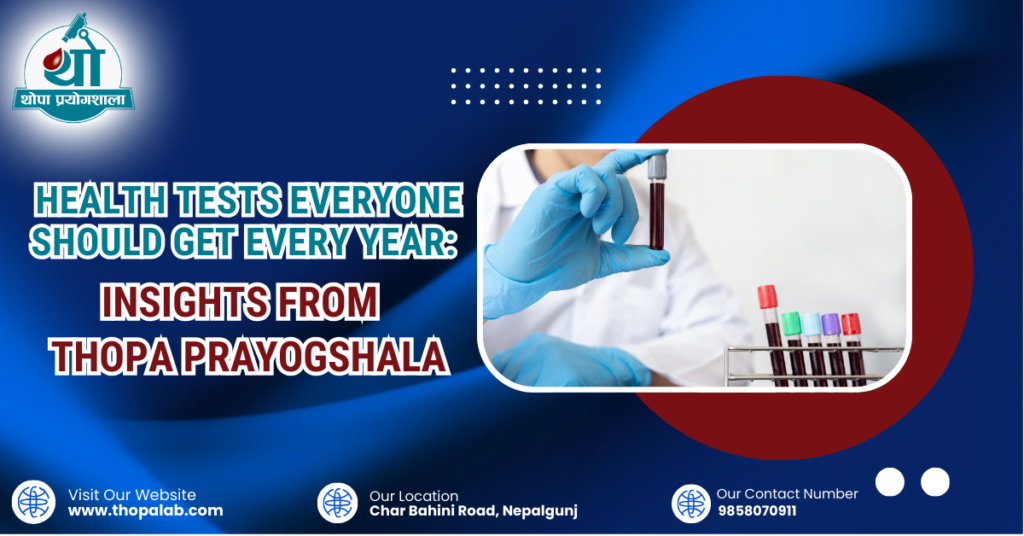 थो
थोपा प्रयोगशाला

HEALTH TESTS EVERYONE SHOULD GET EVERY YEAR:

INSIGHTS FROM THOPA PRAYOGSHALA

Visit Our Website
www.thopalab.com

Our Location
Char Bahini Road, Nepalgunj

Our Contact Number
9858070911